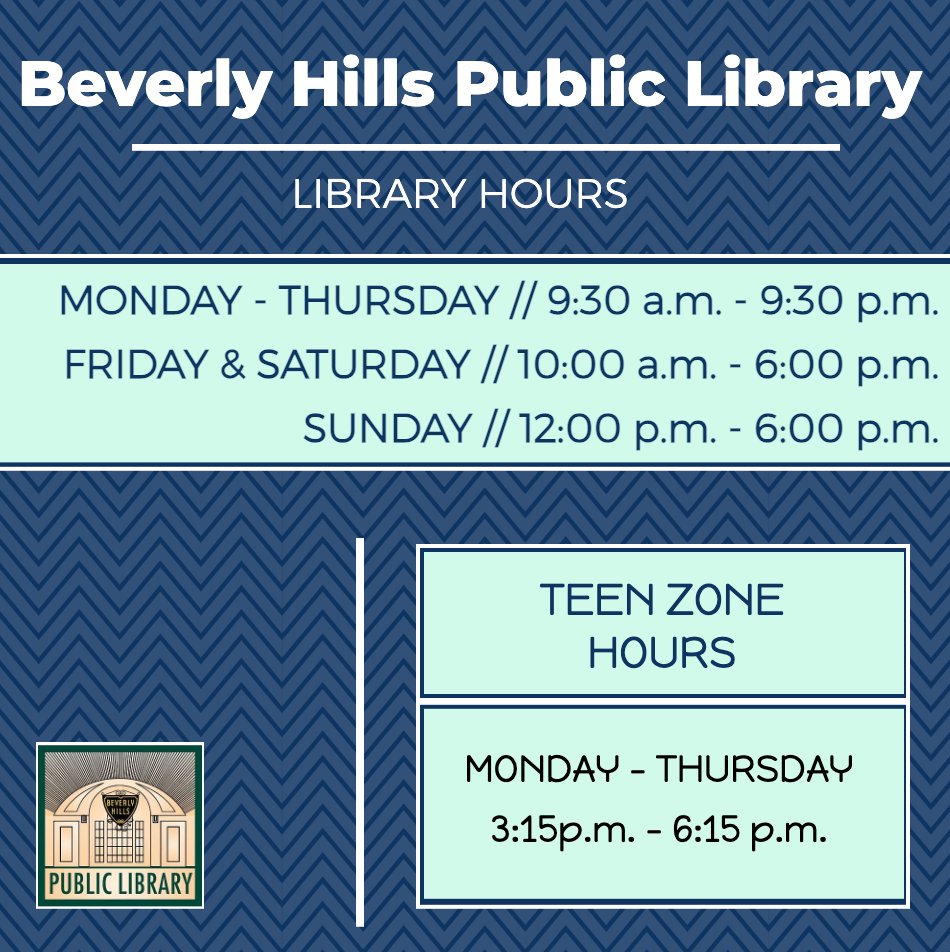 Beverly Hills Public Library

LIBRARY HOURS

MONDAY - THURSDAY // 9:30 a.m. - 9:30 p.m.
FRIDAY & SATURDAY // 10:00 a.m. - 6:00 p.m.
SUNDAY // 12:00 p.m. - 6:00 p.m.

TEEN ZONE HOURS

MONDAY - THURSDAY
3:15p.m. - 6:15 p.m.

BEVERLY HILLS
PUBLIC LIBRARY